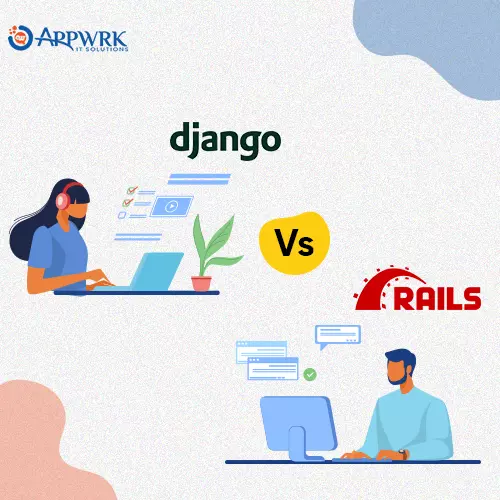 APPWRK
IT SOLUTIONS

django

Vs

RAILS